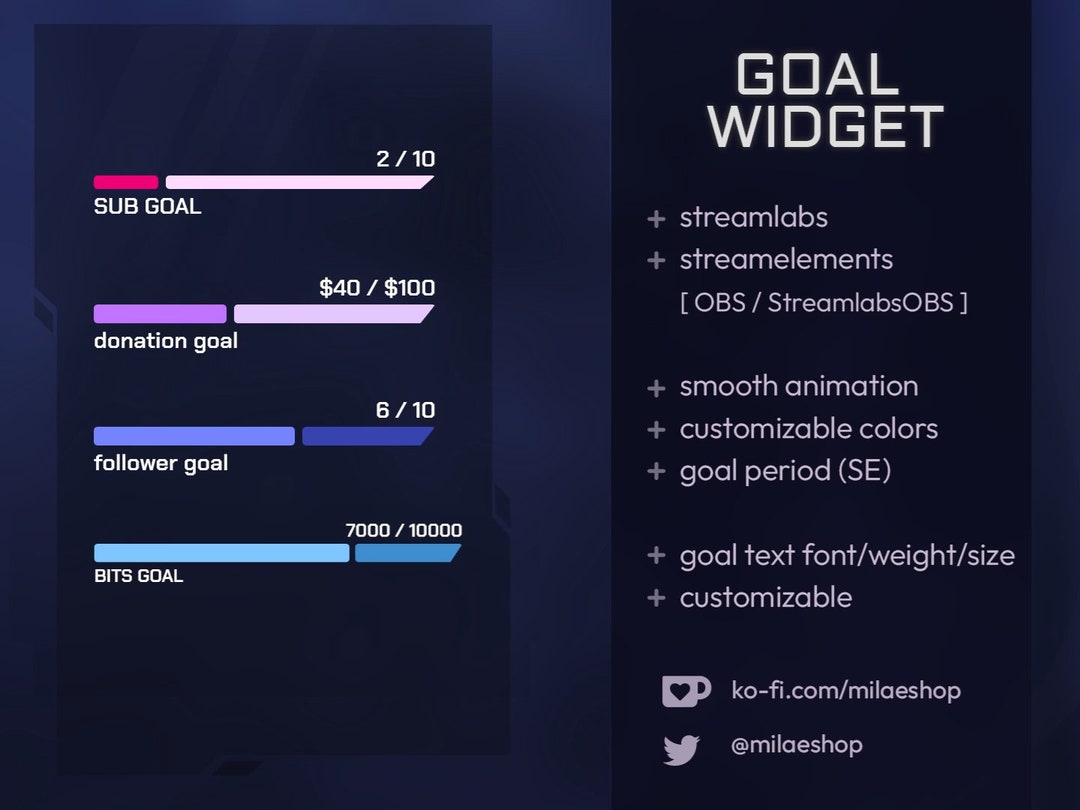 2 / 10
SUB GOAL

$40 / $100
donation goal

6 / 10
follower goal

7000 / 10000
BITS GOAL

GOAL WIDGET

+ streamlabs
+ streamelements
[ OBS / StreamlabsOBS ]

+ smooth animation
+ customizable colors
+ goal period (SE)

+ goal text font/weight/size
+ customizable

ko-fi.com/milaeshop

@milaeshop